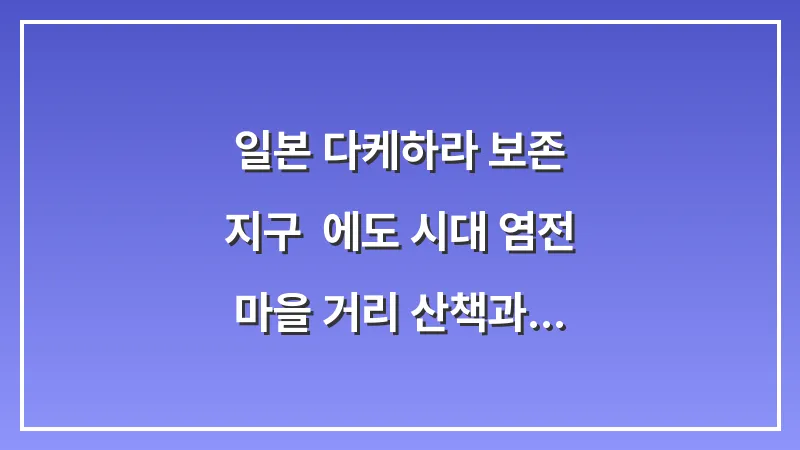 일본 다케하라 보존
지구 에도 시대 염전
마을 거리 산책과...